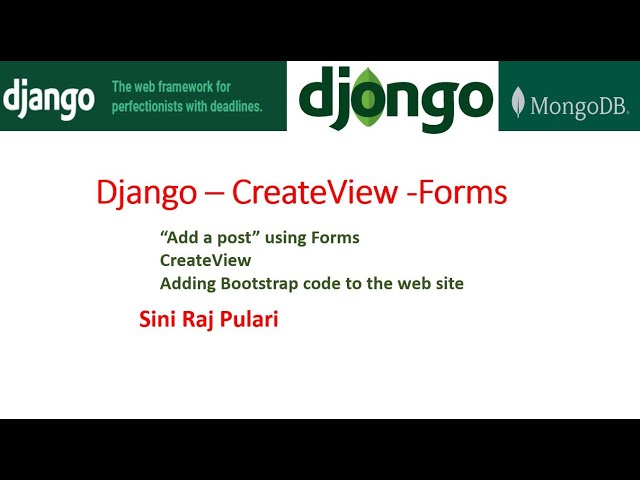 django The web framework for perfectionists with deadlines.

djongo

MongoDB.

Django – CreateView -Forms

“Add a post” using Forms
CreateView
Adding Bootstrap code to the web site

Sini Raj Pulari